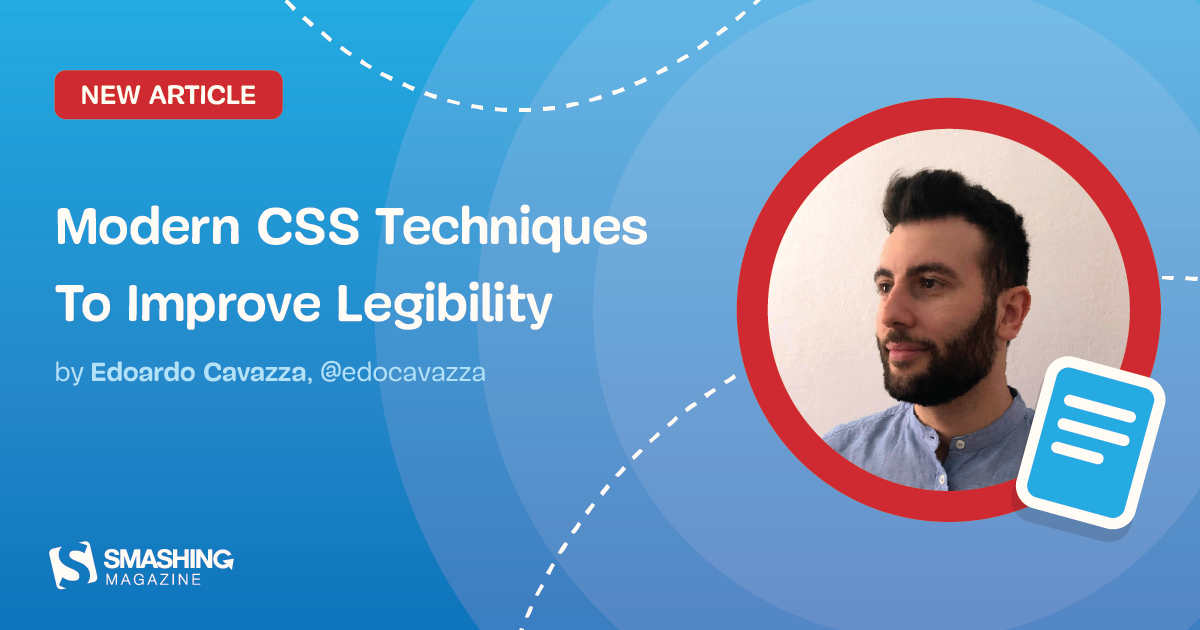 NEW ARTICLE

Modern CSS Techniques To Improve Legibility

by Edoardo Cavazza, @edocavazza

SMASHING MAGAZINE